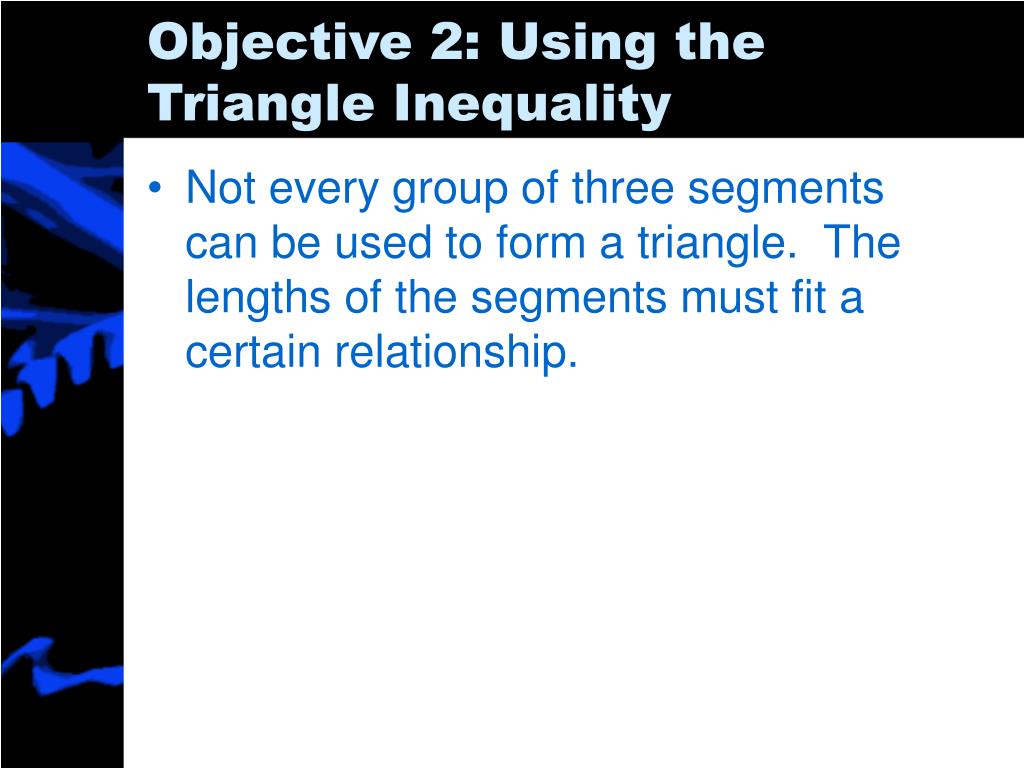 Objective 2: Using the Triangle Inequality

• Not every group of three segments can be used to form a triangle. The lengths of the segments must fit a certain relationship.